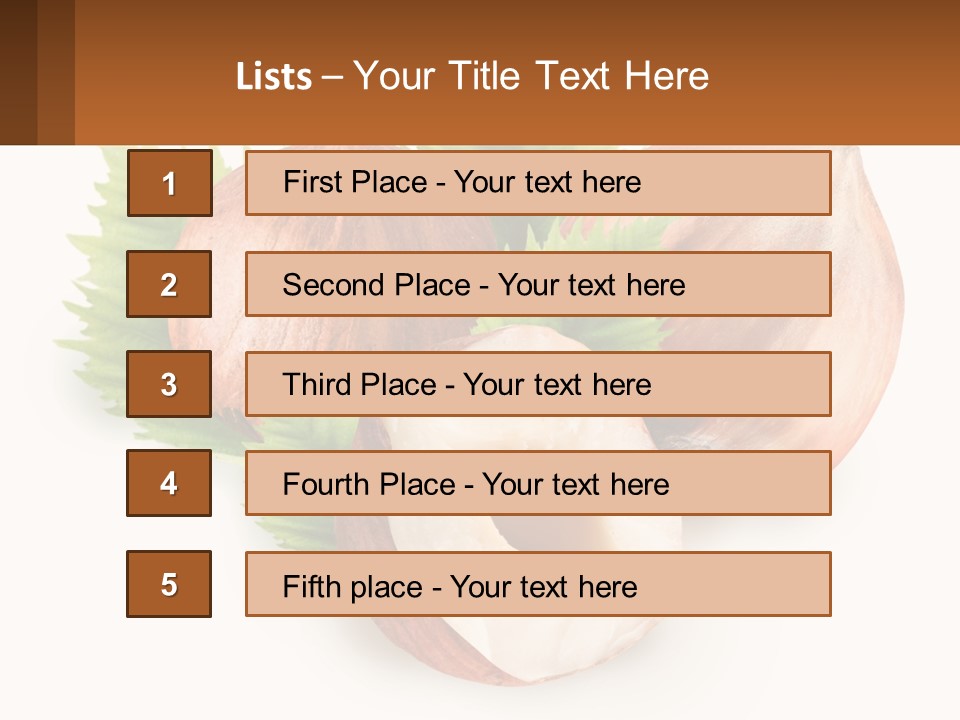 Lists – Your Title Text Here

1
First Place - Your text here

2
Second Place - Your text here

3
Third Place - Your text here

4
Fourth Place - Your text here

5
Fifth place - Your text here